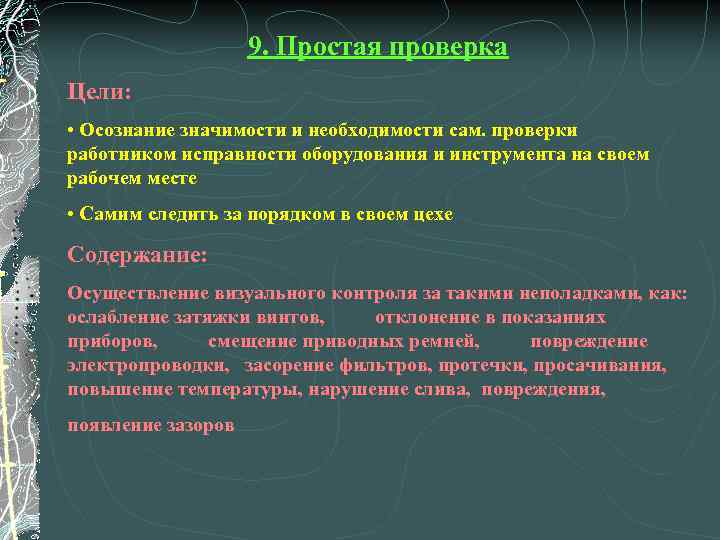 9. Простая проверка

Цели:

• Осознание значимости и необходимости сам. проверки работником исправности оборудования и инструмента на своем рабочем месте

• Самим следить за порядком в своем цехе

Содержание:

Осуществление визуального контроля за такими неполадками, как: ослабление затяжки винтов, отклонение в показаниях приборов, смещение приводных ремней, повреждение электропроводки, засорение фильтров, протечки, просачивания, повышение температуры, нарушение слива, повреждения,

появление зазоров